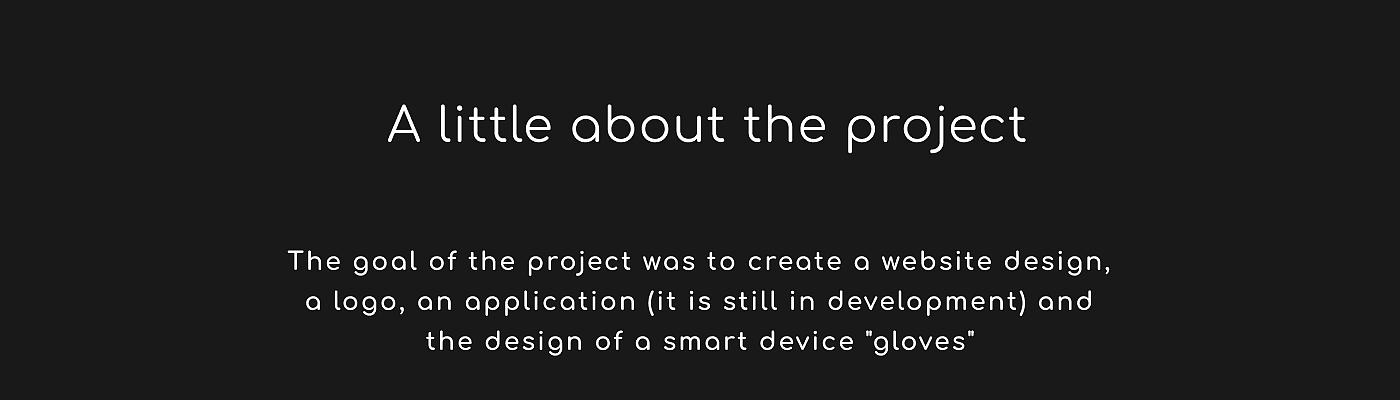 A little about the project

The goal of the project was to create a website design, a logo, an application (it is still in development) and the design of a smart device "gloves"